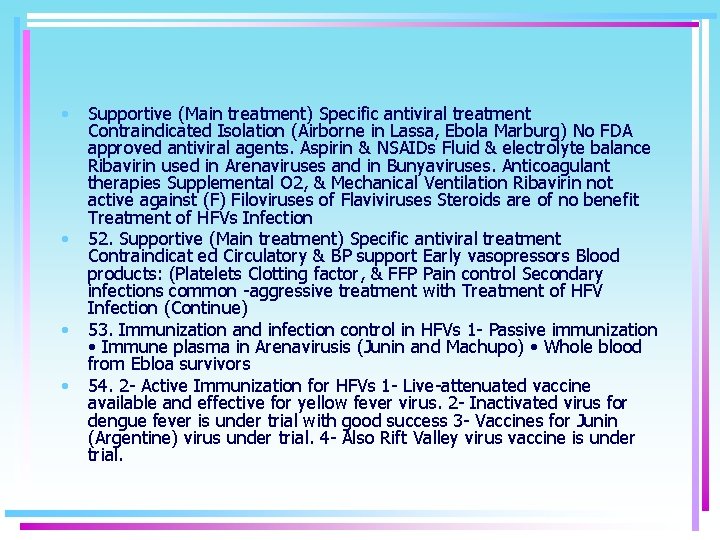 • Supportive (Main treatment) Specific antiviral treatment Contraindicated Isolation (Airborne in Lassa, Ebola Marburg) No FDA approved antiviral agents. Aspirin & NSAIDs Fluid & electrolyte balance Ribavirin used in Arenaviruses and in Bunyaviruses. Anticoagulant therapies Supplemental O2, & Mechanical Ventilation Ribavirin not active against (F) Filoviruses of Flaviviruses Steroids are of no benefit Treatment of HFVs Infection

• 52. Supportive (Main treatment) Specific antiviral treatment Contraindicat ed Circulatory & BP support Early vasopressors Blood products: (Platelets Clotting factor, & FFP Pain control Secondary infections common -aggressive treatment with Treatment of HFV Infection (Continue)

• 53. Immunization and infection control in HFVs 1- Passive immunization • Immune plasma in Arenavirusis (Junin and Machupo) • Whole blood from Ebloa survivors

• 54. 2- Active Immunization for HFVs 1- Live-attenuated vaccine available and effective for yellow fever virus. 2- Inactivated virus for dengue fever is under trial with good success 3- Vaccines for Junin (Argentine) virus under trial. 4- Also Rift Valley virus vaccine is under trial.